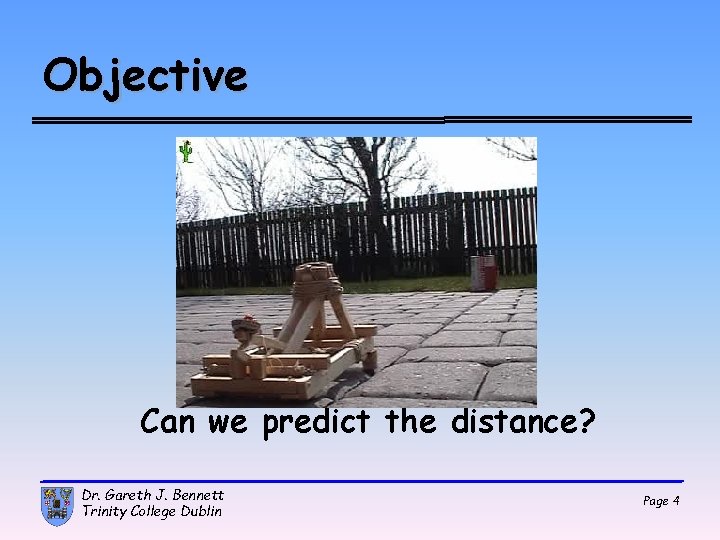 Objective

Can we predict the distance?

Dr. Gareth J. Bennett
Trinity College Dublin

Page 4